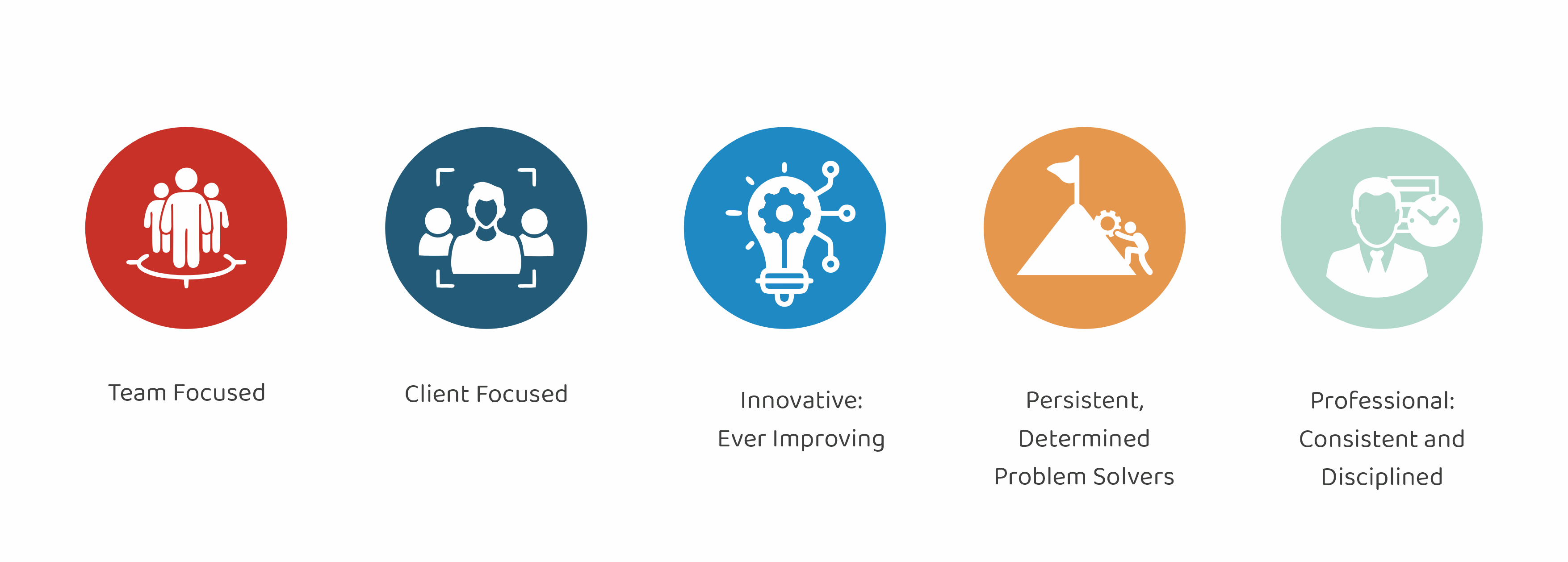 Team Focused

Client Focused

Innovative:
Ever Improving

Persistent,
Determined
Problem Solvers

Professional:
Consistent and
Disciplined